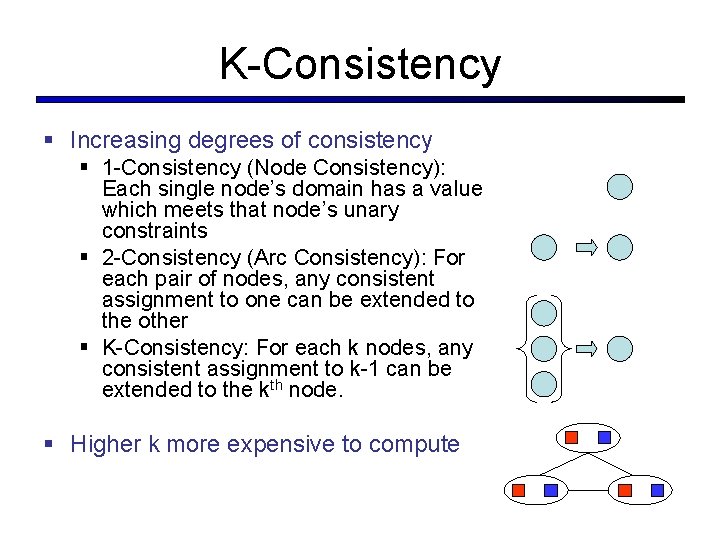 K-Consistency

▪ Increasing degrees of consistency
  ▪ 1-Consistency (Node Consistency): Each single node's domain has a value which meets that node's unary constraints
  ▪ 2-Consistency (Arc Consistency): For each pair of nodes, any consistent assignment to one can be extended to the other
  ▪ K-Consistency: For each k nodes, any consistent assignment to k-1 can be extended to the k$^{th}$ node.

▪ Higher k more expensive to compute